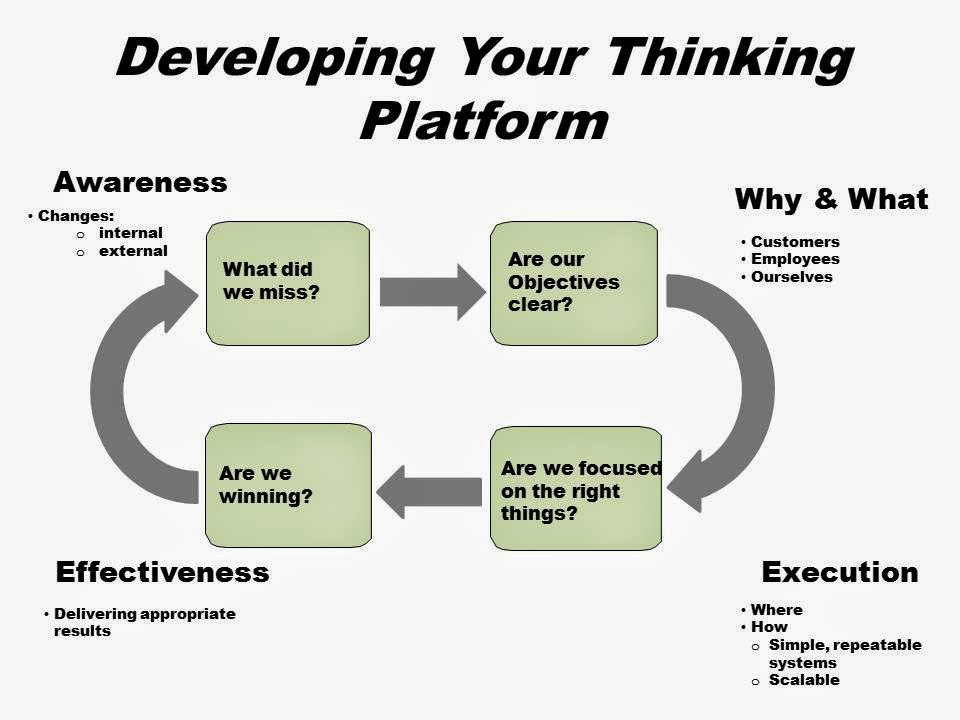 Developing Your Thinking Platform

Awareness

• Changes:
 o internal
 o external

What did we miss?

Are our Objectives clear?

Why & What

• Customers
• Employees
• Ourselves

Are we winning?

Are we focused on the right things?

Effectiveness

• Delivering appropriate results

Execution

• Where
• How
 o Simple, repeatable systems
 o Scalable